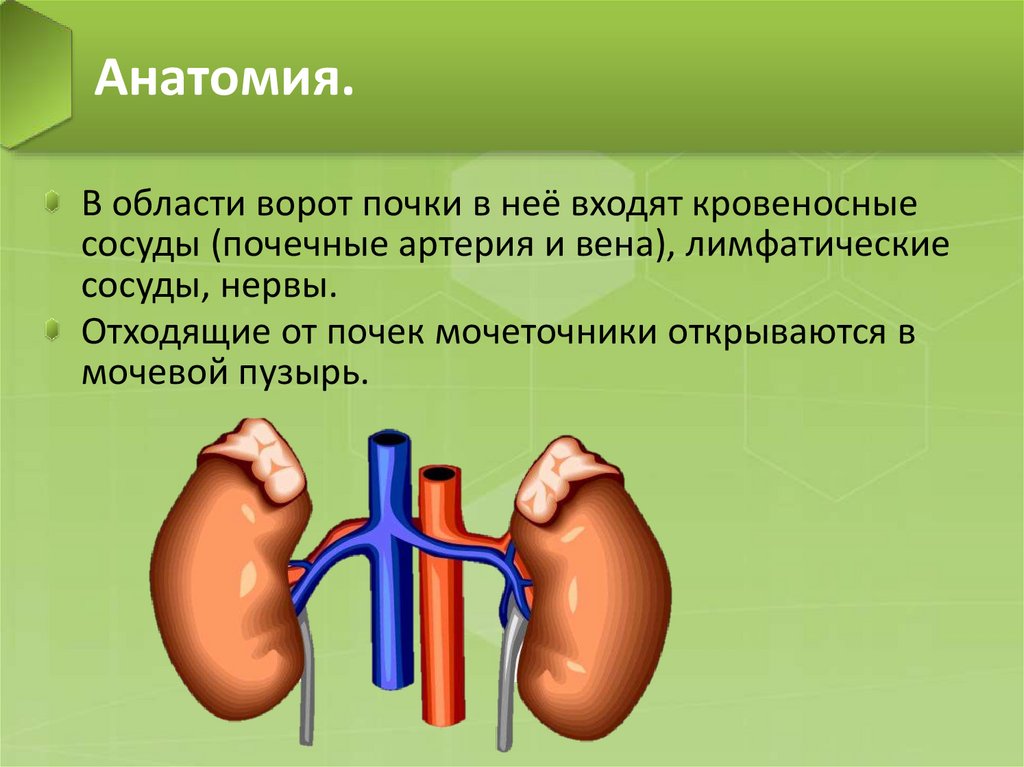 Анатомия.

В области ворот почки в неё входят кровеносные сосуды (почечные артерия и вена), лимфатические сосуды, нервы.

Отходящие от почек мочеточники открываются в мочевой пузырь.